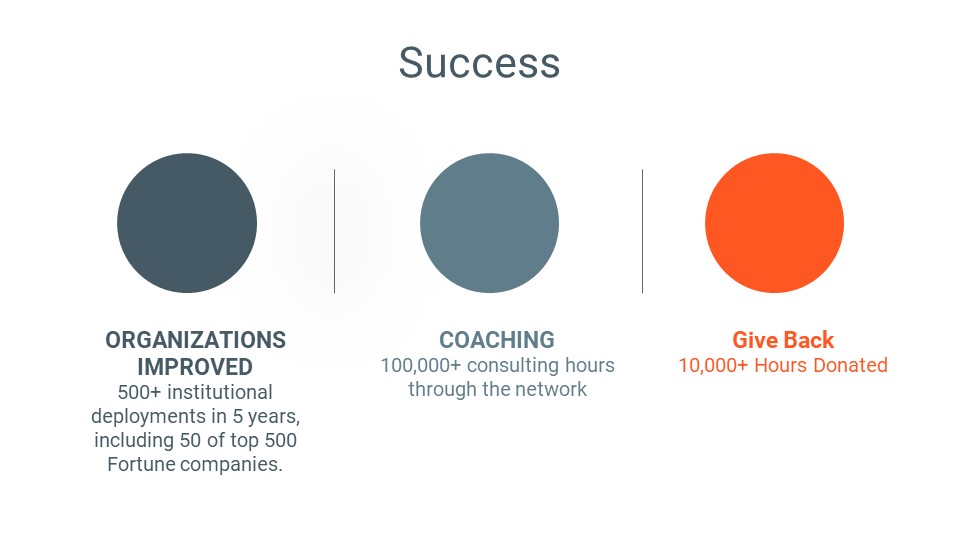 Success

ORGANIZATIONS IMPROVED
500+ institutional deployments in 5 years, including 50 of top 500 Fortune companies.

COACHING
100,000+ consulting hours through the network

Give Back
10,000+ Hours Donated